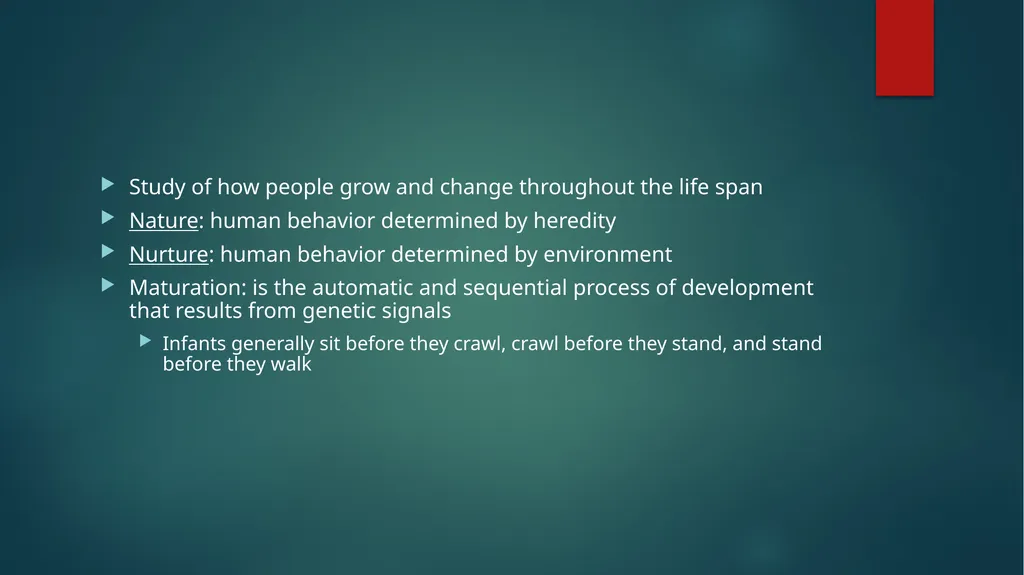 Study of how people grow and change throughout the life span

Nature: human behavior determined by heredity

Nurture: human behavior determined by environment

Maturation: is the automatic and sequential process of development that results from genetic signals

Infants generally sit before they crawl, crawl before they stand, and stand before they walk